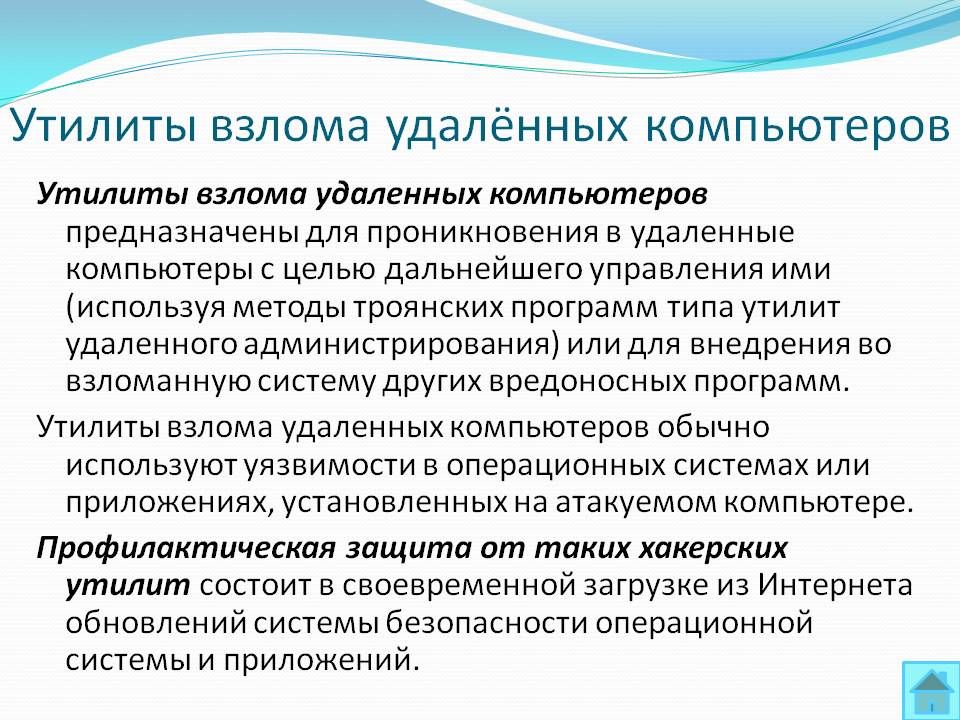 Утилиты взлома удалённых компьютеров

Утилиты взлома удаленных компьютеров предназначены для проникновения в удаленные компьютеры с целью дальнейшего управления ими (используя методы троянских программ типа утилит удаленного администрирования) или для внедрения во взломанную систему других вредоносных программ.

Утилиты взлома удаленных компьютеров обычно используют уязвимости в операционных системах или приложениях, установленных на атакуемом компьютере.

Профилактическая защита от таких хакерских утилит состоит в своевременной загрузке из Интернета обновлений системы безопасности операционной системы и приложений.